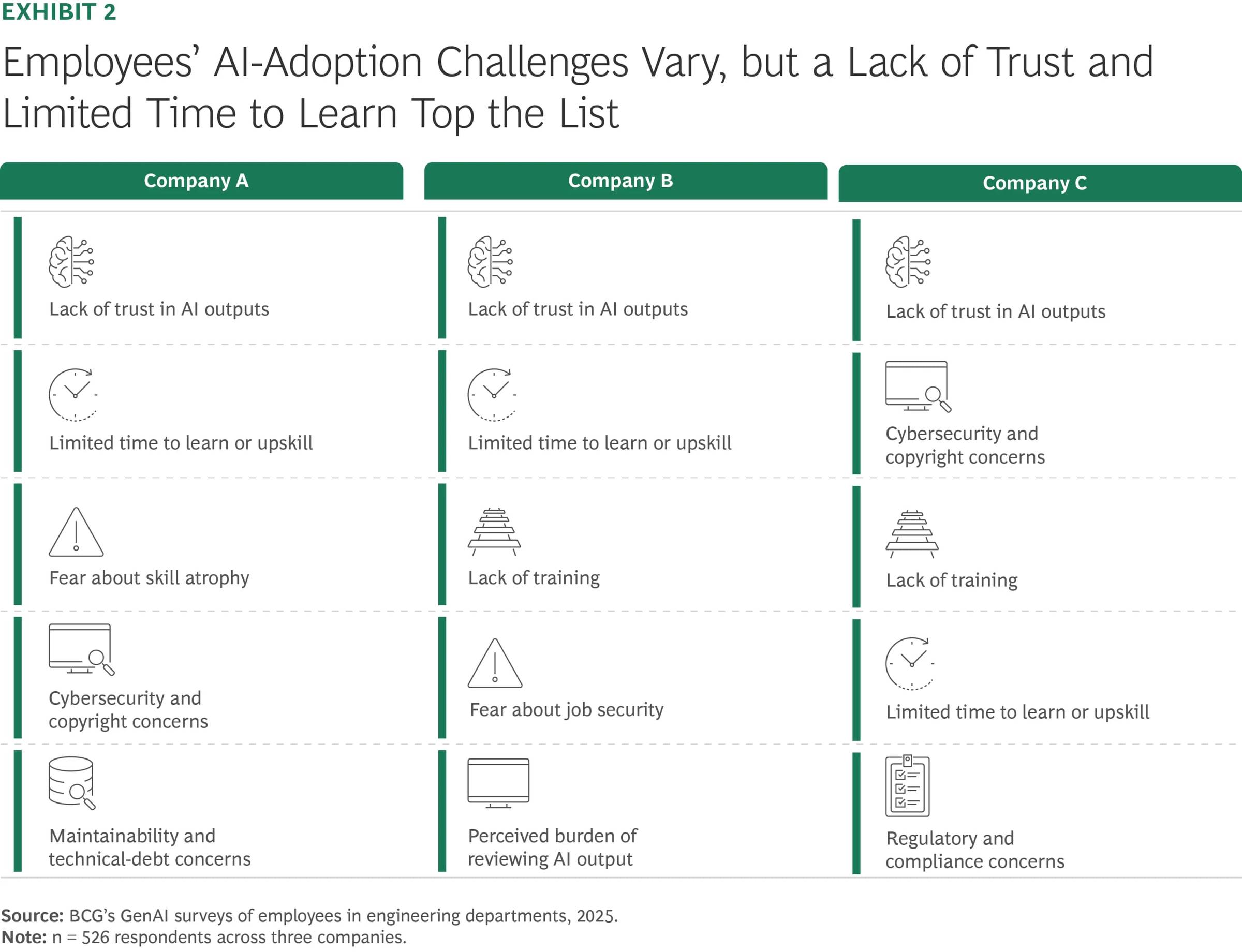 EXHIBIT 2

Employees' AI-Adoption Challenges Vary, but a Lack of Trust and Limited Time to Learn Top the List

| Company A | Company B | Company C |
|---|---|---|
| Lack of trust in AI outputs | Lack of trust in AI outputs | Lack of trust in AI outputs |
| Limited time to learn or upskill | Limited time to learn or upskill | Cybersecurity and copyright concerns |
| Fear about skill atrophy | Lack of training | Lack of training |
| Cybersecurity and copyright concerns | Fear about job security | Limited time to learn or upskill |
| Maintainability and technical-debt concerns | Perceived burden of reviewing AI output | Regulatory and compliance concerns |

Source: BCG's GenAI surveys of employees in engineering departments, 2025.
Note: n = 526 respondents across three companies.